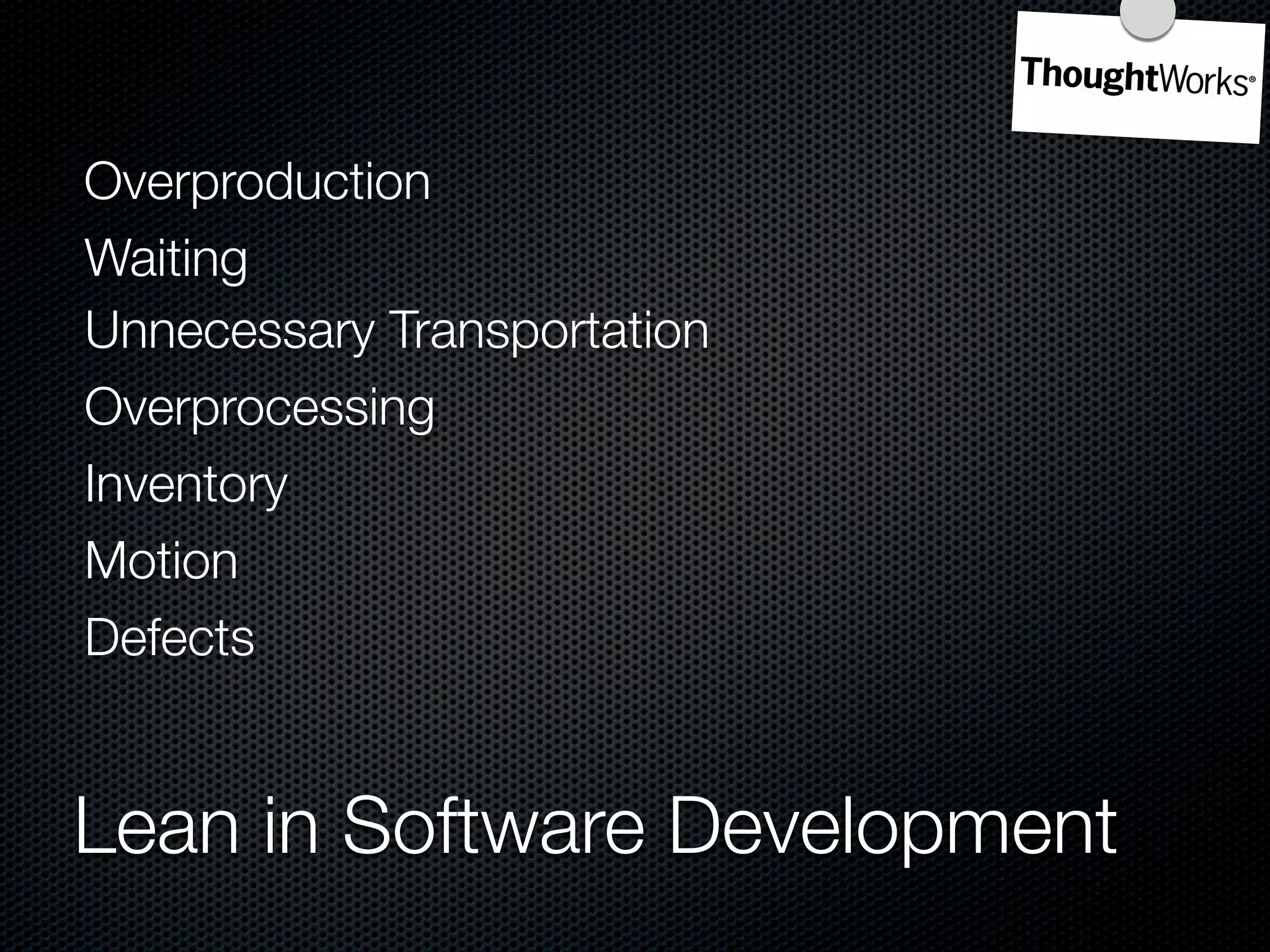 ThoughtWorks®

Overproduction
Waiting
Unnecessary Transportation
Overprocessing
Inventory
Motion
Defects

Lean in Software Development